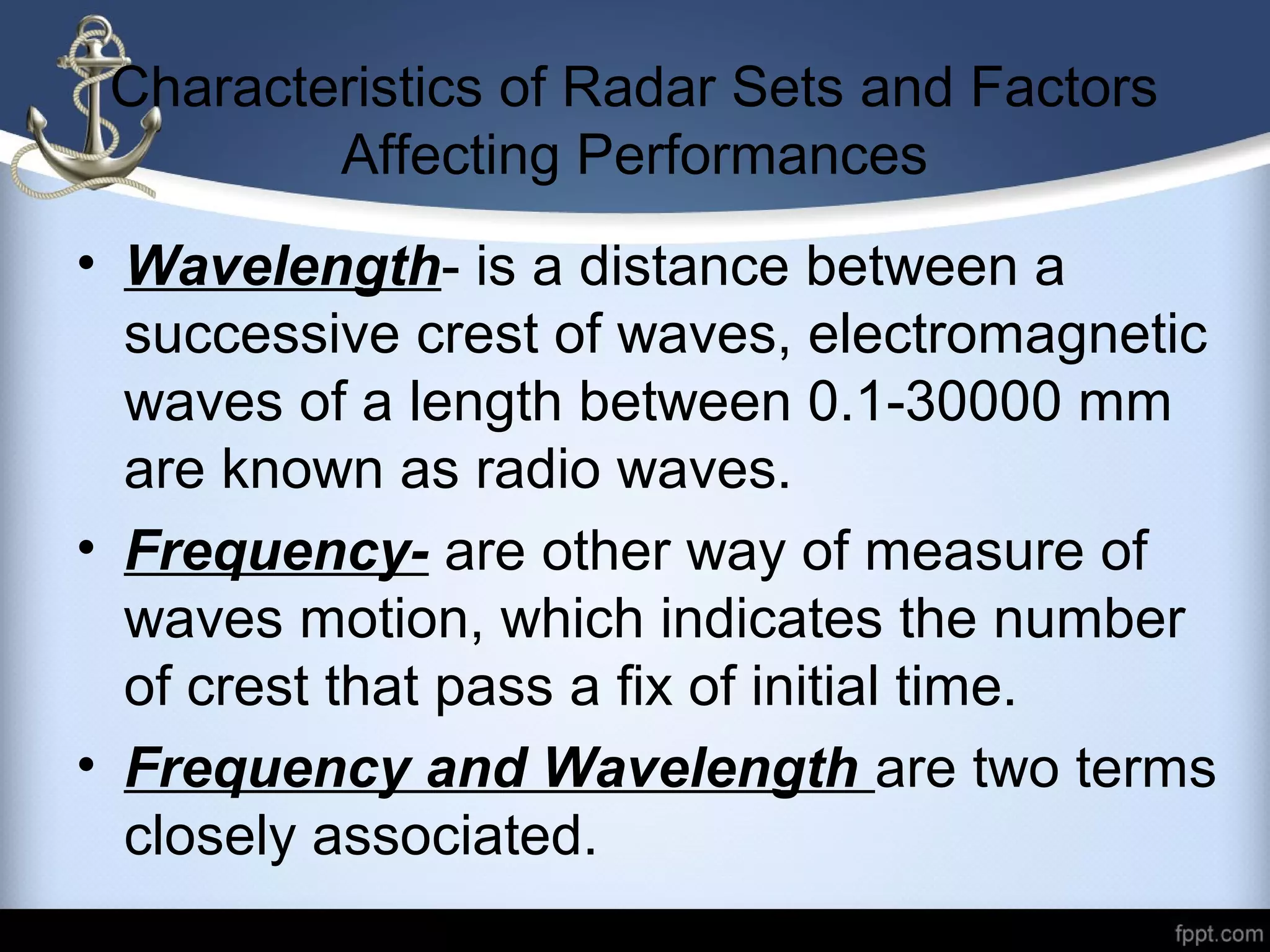 Characteristics of Radar Sets and Factors Affecting Performances

• Wavelength- is a distance between a successive crest of waves, electromagnetic waves of a length between 0.1-30000 mm are known as radio waves.

• Frequency- are other way of measure of waves motion, which indicates the number of crest that pass a fix of initial time.

• Frequency and Wavelength are two terms closely associated.

fppt.com